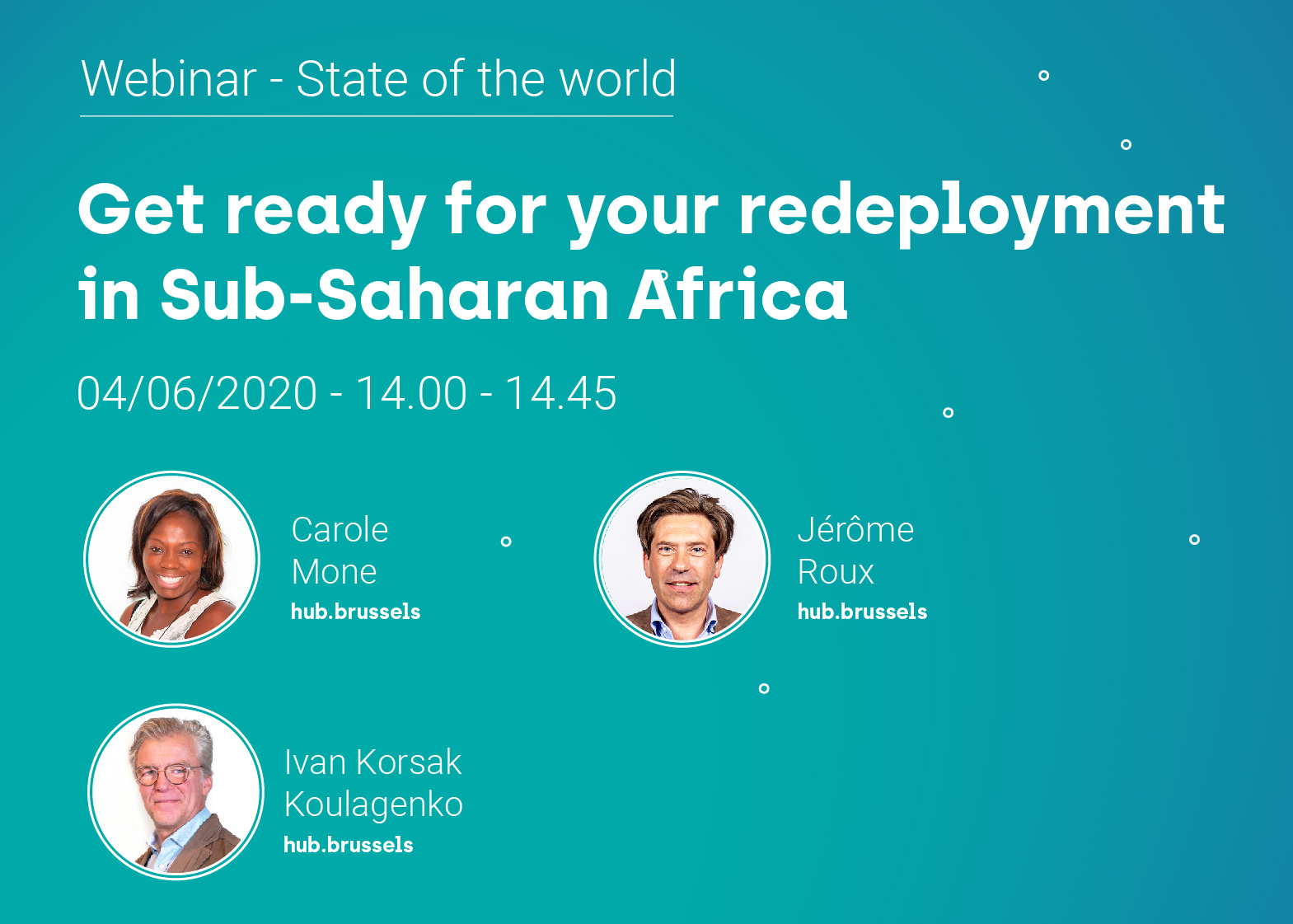 Webinar - State of the world

Get ready for your redeployment in Sub-Saharan Africa

04/06/2020 - 14.00 - 14.45

Carole Mone
hub.brussels

Jérôme Roux
hub.brussels

Ivan Korsak Koulagenko
hub.brussels